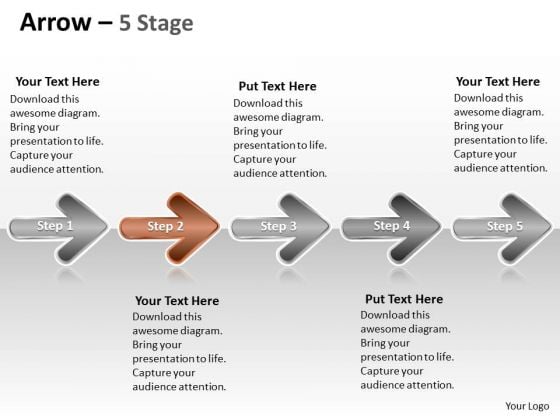 Arrow – 5 Stage

Your Text Here
Download this awesome diagram. Bring your presentation to life. Capture your audience attention.

Put Text Here
Download this awesome diagram. Bring your presentation to life. Capture your audience attention.

Your Text Here
Download this awesome diagram. Bring your presentation to life. Capture your audience attention.

Step 1

Step 2

Step 3

Step 4

Step 5

Your Text Here
Download this awesome diagram. Bring your presentation to life. Capture your audience attention.

Put Text Here
Download this awesome diagram. Bring your presentation to life. Capture your audience attention.

Your Logo